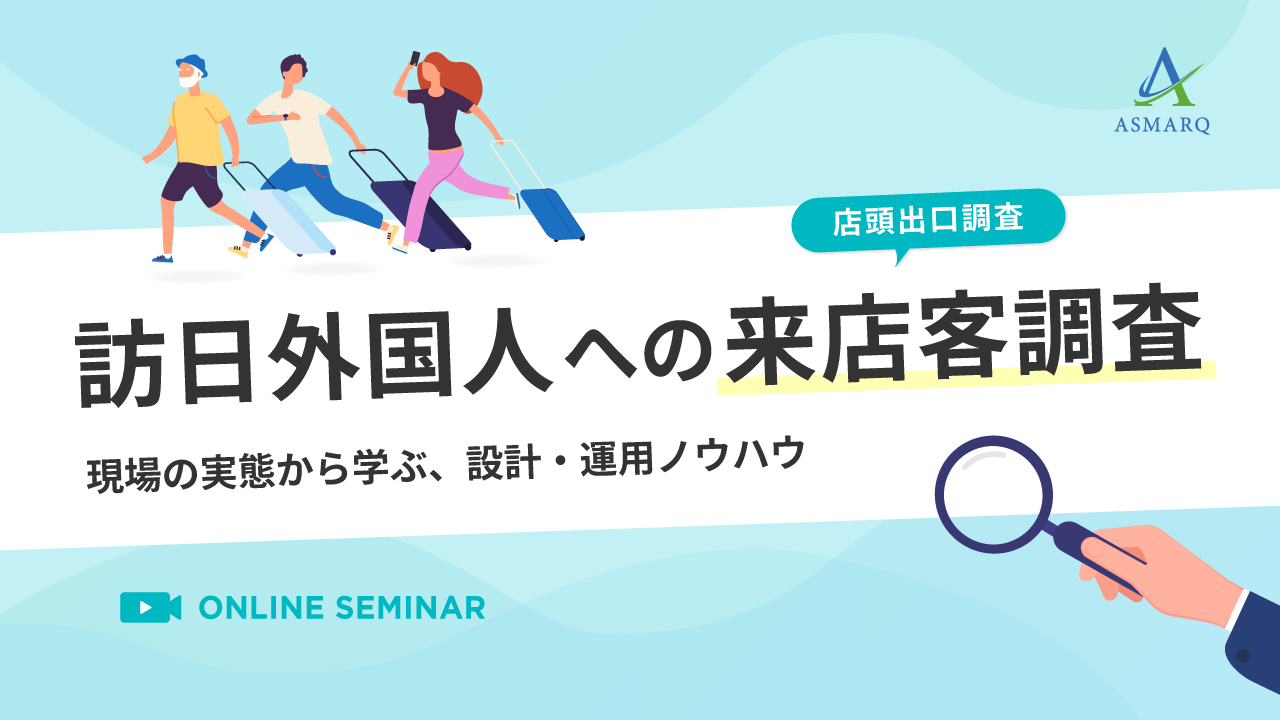 ASMARQ

店頭出口調査

訪日外国人への来店客調査

現場の実態から学ぶ、設計・運用ノウハウ

ONLINE SEMINAR